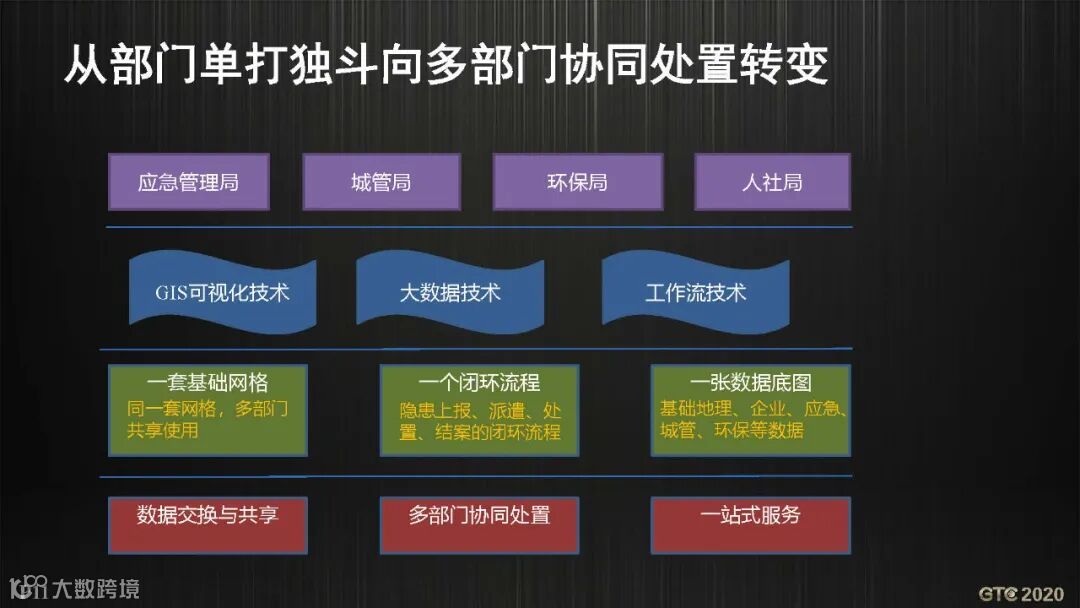 从部门单打独斗向多部门协同处置转变

应急管理局

城管局

环保局

人社局

GIS可视化技术

大数据技术

工作流技术

一套基础网格
同一套网格，多部门共享使用

一个闭环流程
隐患上报、派遣、处置、结案的闭环流程

一张数据底图
基础地理、企业、应急、城管、环保等数据

数据交换与共享

多部门协同处置

一站式服务

大数跨境

GTC 2020